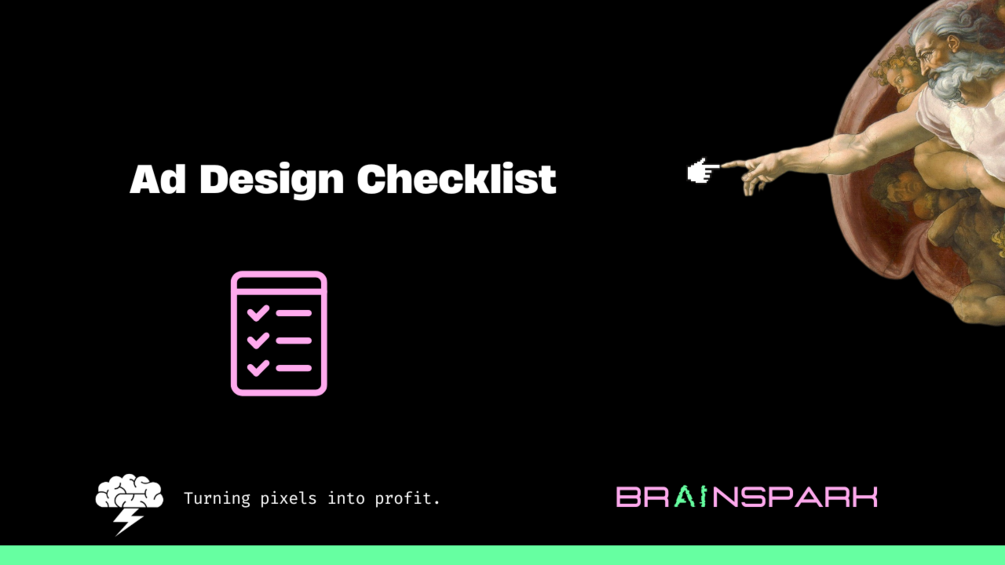 Ad Design Checklist

Turning pixels into profit.

BRAINSPARK